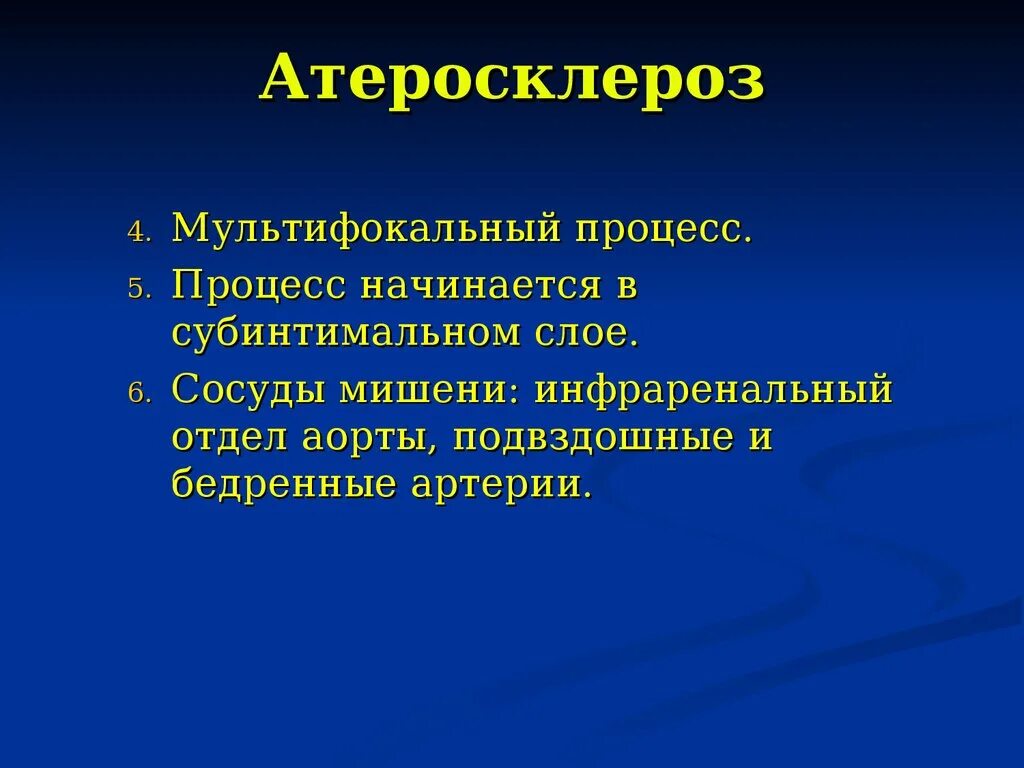 Атеросклероз

4. Мультифокальный процесс.
5. Процесс начинается в субинтимальном слое.
6. Сосуды мишени: инфраренальный отдел аорты, подвздошные и бедренные артерии.